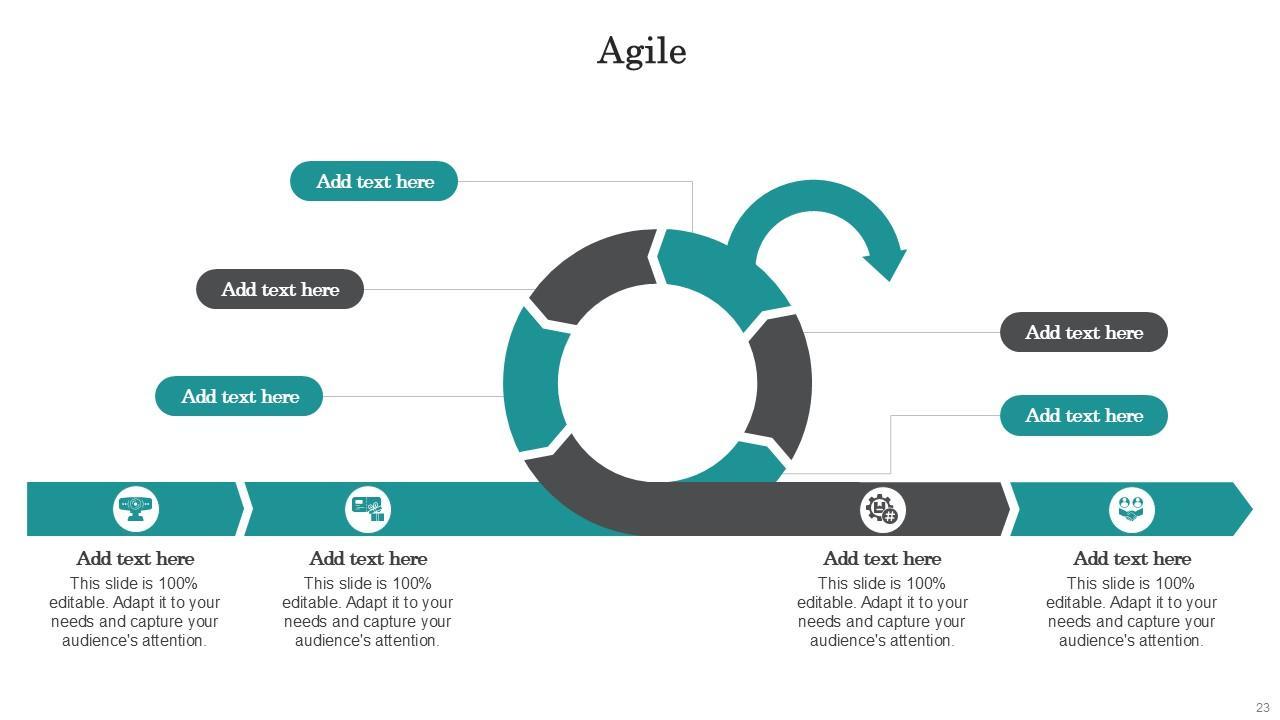 Agile

Add text here

Add text here

Add text here

Add text here

Add text here

Add text here
This slide is 100% editable. Adapt it to your needs and capture your audience's attention.

Add text here
This slide is 100% editable. Adapt it to your needs and capture your audience's attention.

Add text here
This slide is 100% editable. Adapt it to your needs and capture your audience's attention.

Add text here
This slide is 100% editable. Adapt it to your needs and capture your audience's attention.

23